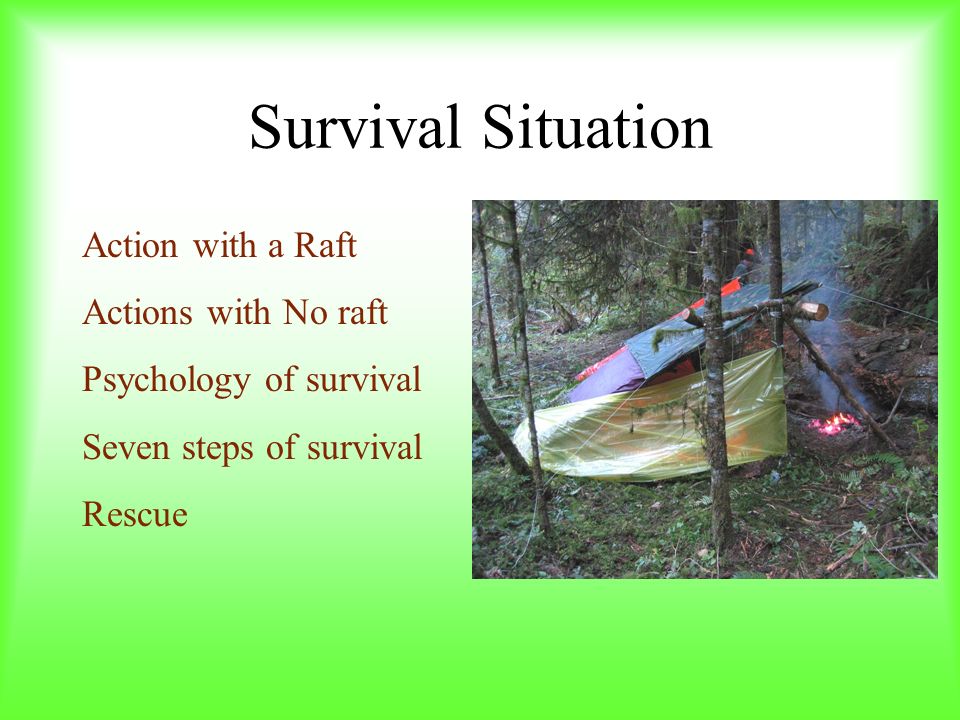 Survival Situation

Action with a Raft

Actions with No raft

Psychology of survival

Seven steps of survival

Rescue